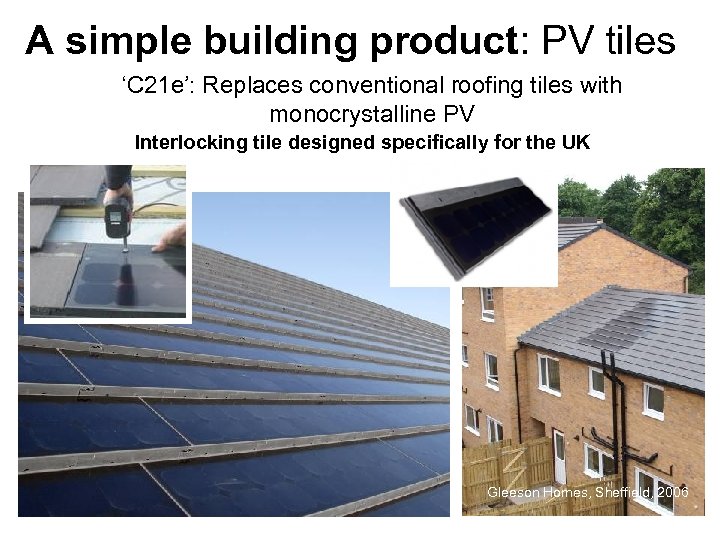 A simple building product: PV tiles

'C21e': Replaces conventional roofing tiles with monocrystalline PV

Interlocking tile designed specifically for the UK

Gleeson Homes, Sheffield, 2006